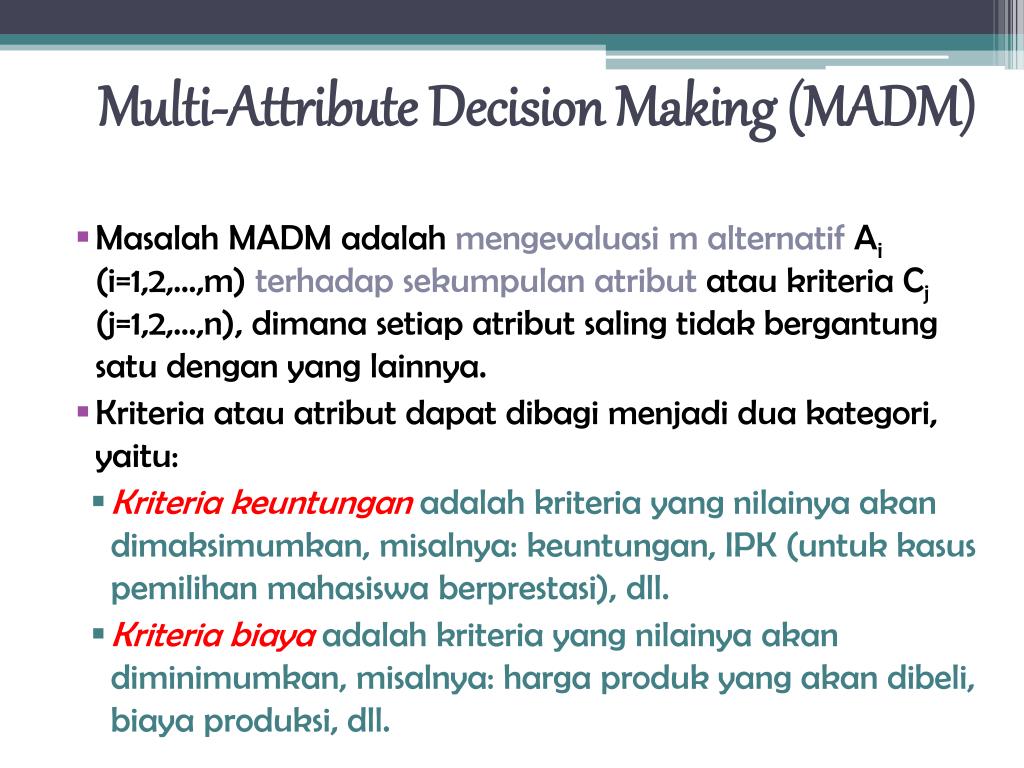 Multi-Attribute Decision Making (MADM)

▪ Masalah MADM adalah mengevaluasi m alternatif $A_i$ (i=1,2,...,m) terhadap sekumpulan atribut atau kriteria $C_j$ (j=1,2,...,n), dimana setiap atribut saling tidak bergantung satu dengan yang lainnya.

▪ Kriteria atau atribut dapat dibagi menjadi dua kategori, yaitu:

▪ Kriteria keuntungan adalah kriteria yang nilainya akan dimaksimumkan, misalnya: keuntungan, IPK (untuk kasus pemilihan mahasiswa berprestasi), dll.

▪ Kriteria biaya adalah kriteria yang nilainya akan diminimumkan, misalnya: harga produk yang akan dibeli, biaya produksi, dll.